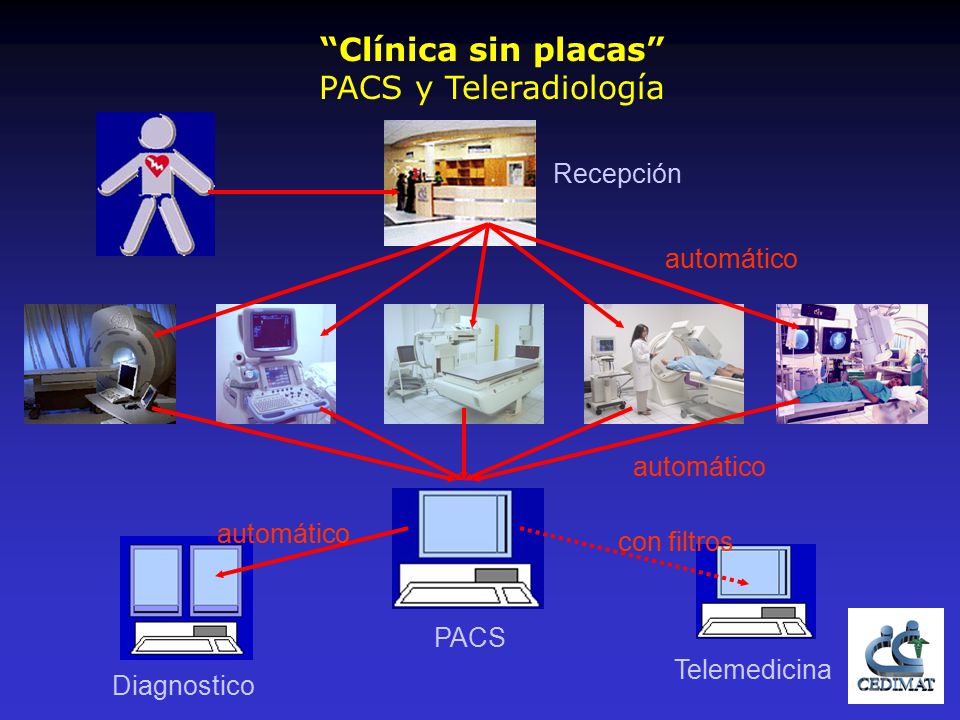 “Clínica sin placas”
PACS y Teleradiología

Recepción

automático

automático

automático

con filtros

PACS

Diagnostico

Telemedicina

CEDIMAT